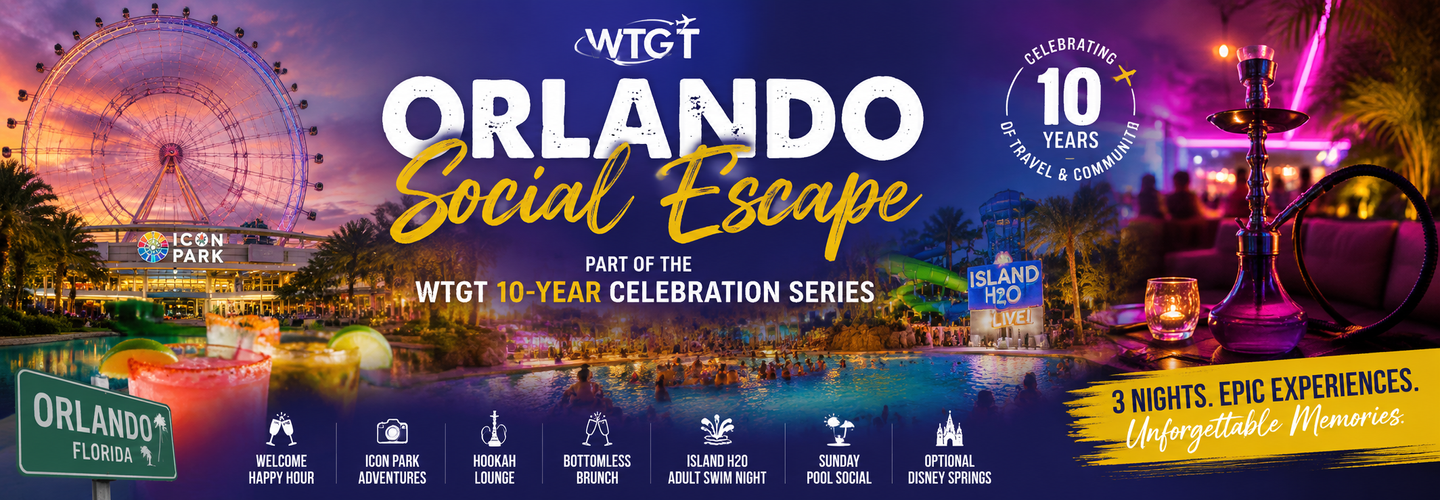 WTGT

ORLANDO
Social Escape

PART OF THE
WTGT 10-YEAR CELEBRATION SERIES

CELEBRATING 10 YEARS OF TRAVEL & COMMUNITY

ICON PARK

ISLAND H2O LIVE!

ORLANDO
FLORIDA

3 NIGHTS. EPIC EXPERIENCES.
Unforgettable Memories.

WELCOME HAPPY HOUR
ICON PARK ADVENTURES
HOOKAH LOUNGE
BOTTOMLESS BRUNCH
ISLAND H2O ADULT SWIM NIGHT
SUNDAY POOL SOCIAL
OPTIONAL DISNEY SPRINGS